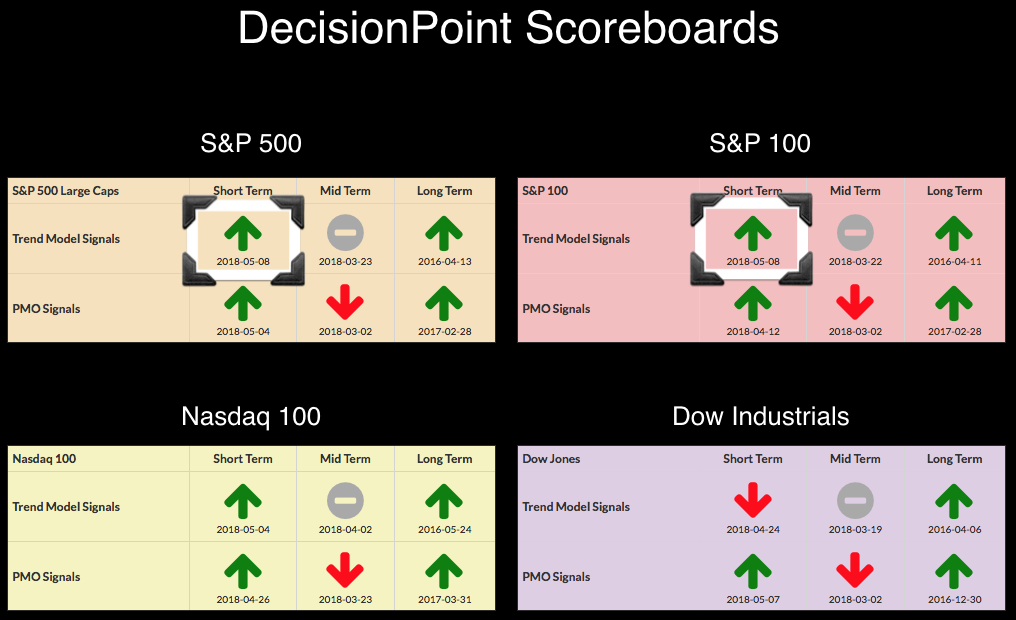 DecisionPoint Scoreboards

S&P 500

| S&P 500 Large Caps | Short Term | Mid Term | Long Term |
|---|---|---|---|
| Trend Model Signals | 2018-05-08 | 2018-03-23 | 2016-04-13 |
| PMO Signals | 2018-05-04 | 2018-03-02 | 2017-02-28 |

S&P 100

| S&P 100 | Short Term | Mid Term | Long Term |
|---|---|---|---|
| Trend Model Signals | 2018-05-08 | 2018-03-22 | 2016-04-11 |
| PMO Signals | 2018-04-12 | 2018-03-02 | 2017-02-28 |

Nasdaq 100

| Nasdaq 100 | Short Term | Mid Term | Long Term |
|---|---|---|---|
| Trend Model Signals | 2018-05-04 | 2018-04-02 | 2016-05-24 |
| PMO Signals | 2018-04-26 | 2018-03-23 | 2017-03-31 |

Dow Industrials

| Dow Jones | Short Term | Mid Term | Long Term |
|---|---|---|---|
| Trend Model Signals | 2018-04-24 | 2018-03-19 | 2016-04-06 |
| PMO Signals | 2018-05-07 | 2018-03-02 | 2016-12-30 |